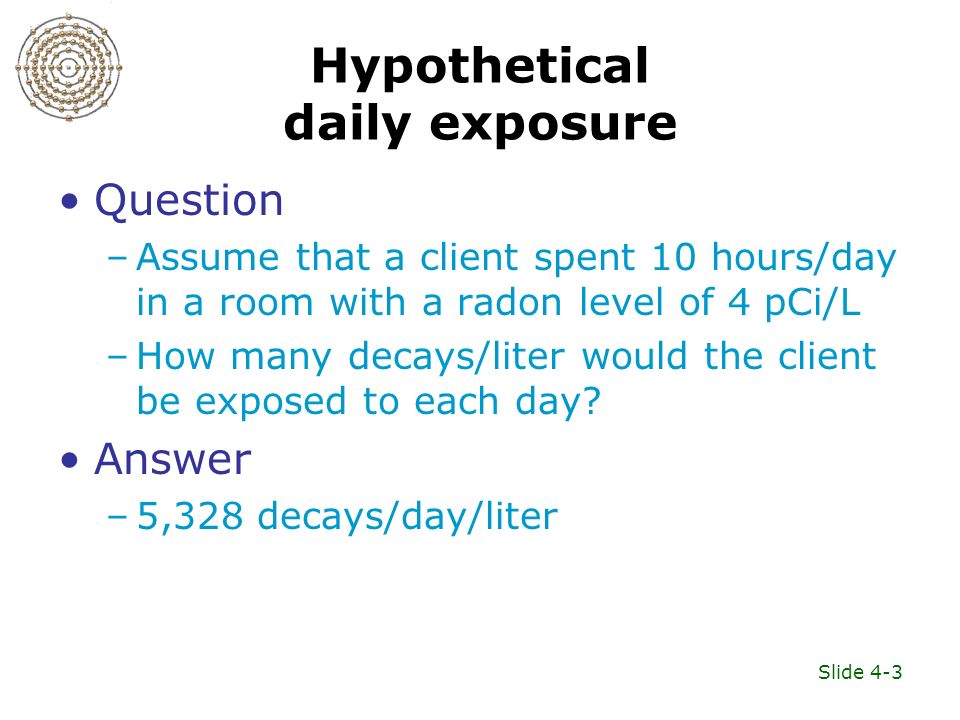 Hypothetical daily exposure

• Question
– Assume that a client spent 10 hours/day in a room with a radon level of 4 pCi/L
– How many decays/liter would the client be exposed to each day?

• Answer
– 5,328 decays/day/liter

Slide 4-3